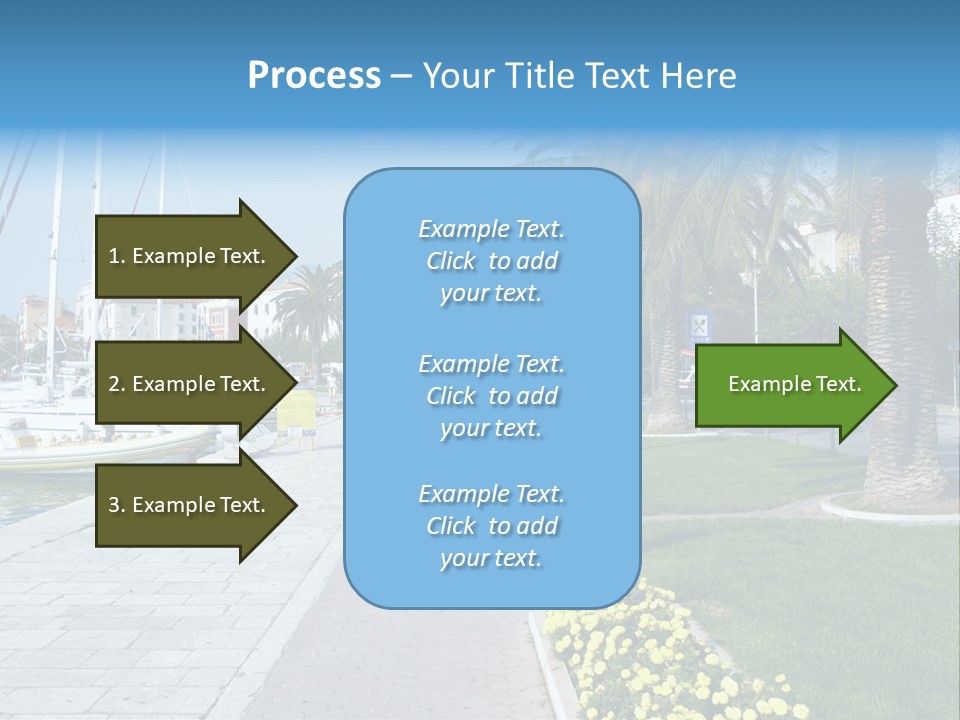 Process – Your Title Text Here

1. Example Text.

2. Example Text.

3. Example Text.

Example Text. Click to add your text.

Example Text. Click to add your text.

Example Text. Click to add your text.

Example Text.